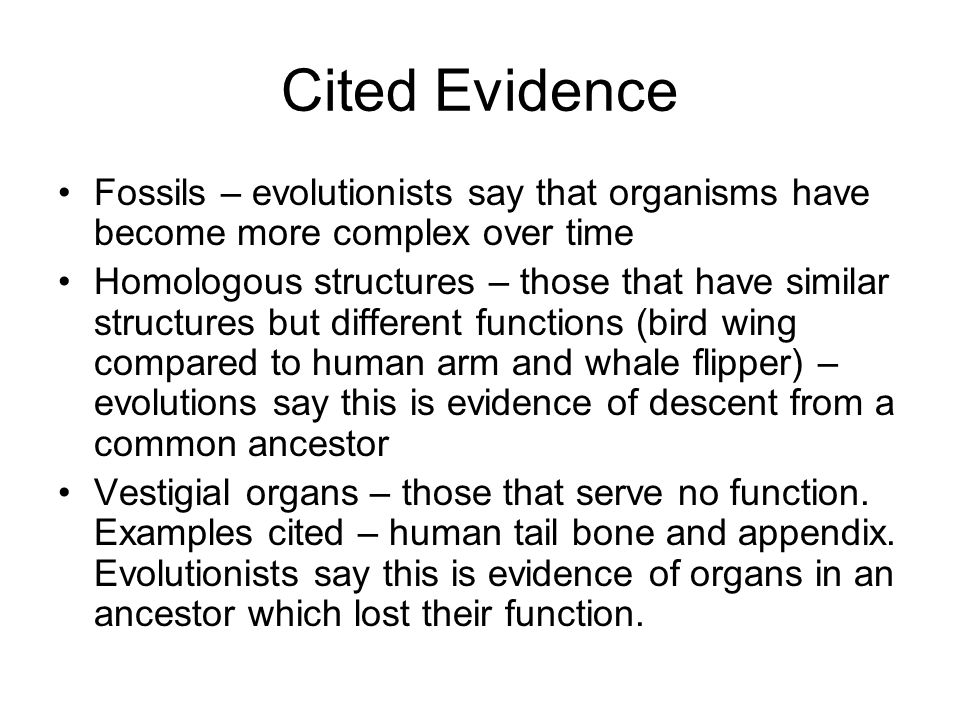 Cited Evidence

• Fossils – evolutionists say that organisms have become more complex over time
• Homologous structures – those that have similar structures but different functions (bird wing compared to human arm and whale flipper) – evolutions say this is evidence of descent from a common ancestor
• Vestigial organs – those that serve no function. Examples cited – human tail bone and appendix. Evolutionists say this is evidence of organs in an ancestor which lost their function.